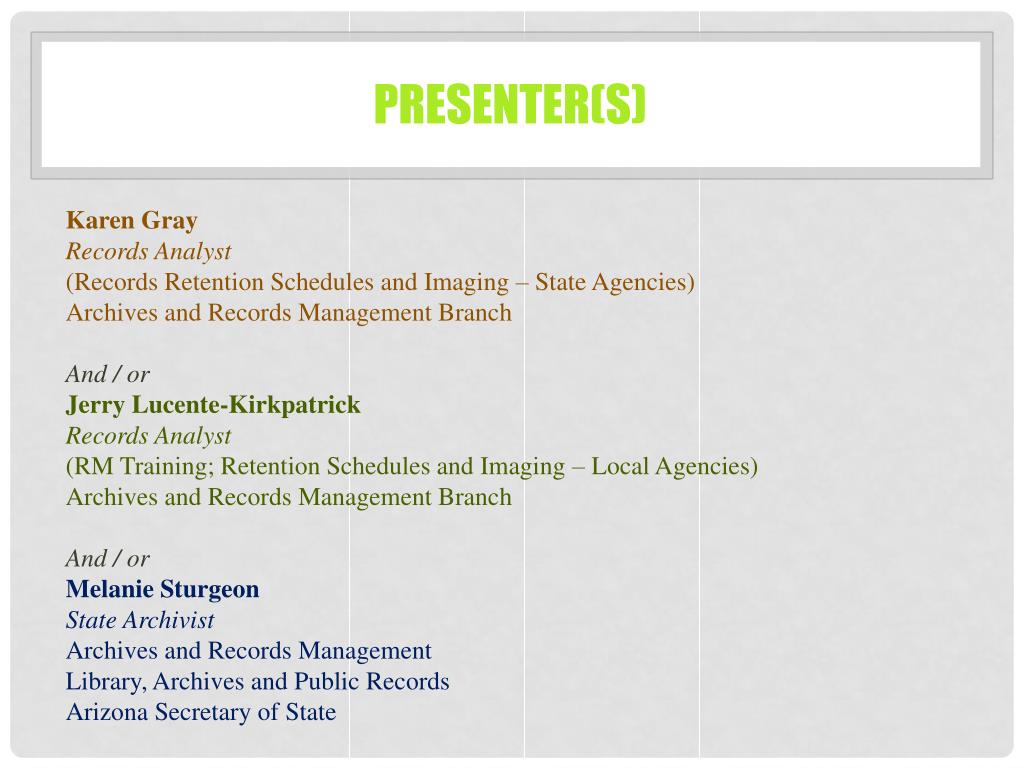 PRESENTER(S)

Karen Gray
Records Analyst
(Records Retention Schedules and Imaging – State Agencies)
Archives and Records Management Branch

And / or
Jerry Lucente-Kirkpatrick
Records Analyst
(RM Training; Retention Schedules and Imaging – Local Agencies)
Archives and Records Management Branch

And / or
Melanie Sturgeon
State Archivist
Archives and Records Management
Library, Archives and Public Records
Arizona Secretary of State